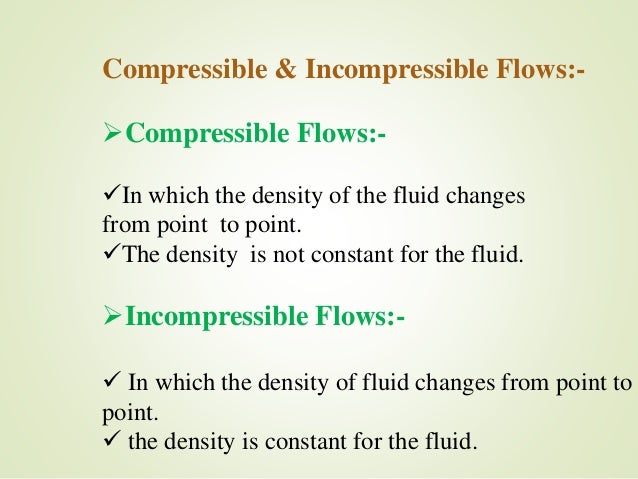 Compressible & Incompressible Flows:-

➢Compressible Flows:-

✓In which the density of the fluid changes from point to point.
✓The density is not constant for the fluid.

➢Incompressible Flows:-

✓ In which the density of fluid changes from point to point.
✓ the density is constant for the fluid.